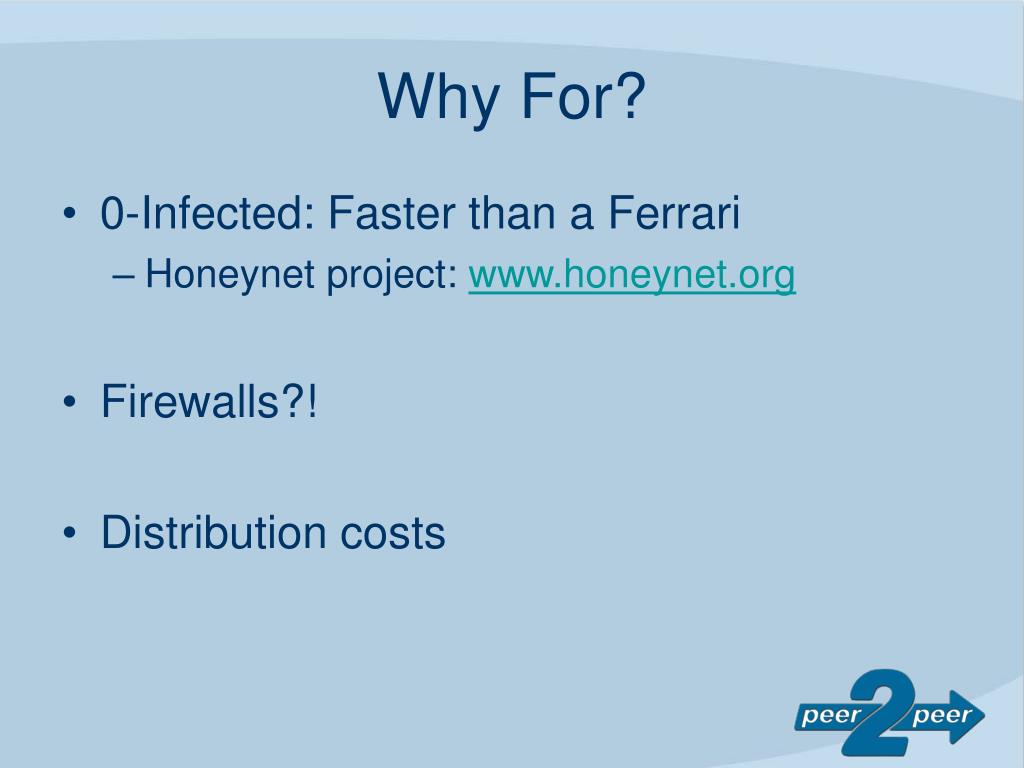 Why For?

• 0-Infected: Faster than a Ferrari
– Honeynet project: www.honeynet.org

• Firewalls?!

• Distribution costs

peer 2 peer